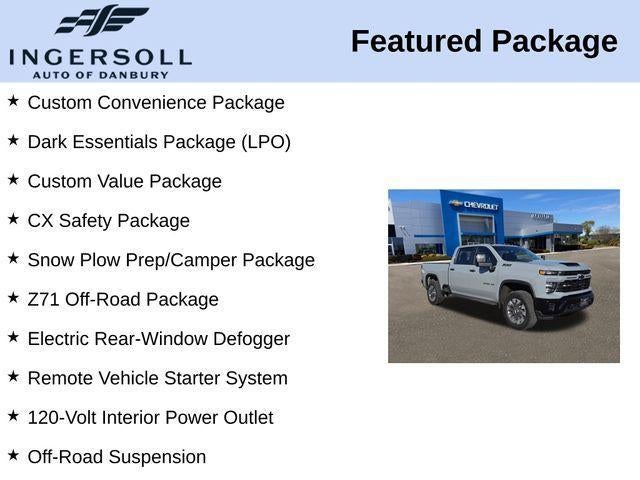 INGERSOLL
AUTO OF DANBURY

Featured Package

★ Custom Convenience Package

★ Dark Essentials Package (LPO)

★ Custom Value Package

★ CX Safety Package

★ Snow Plow Prep/Camper Package

★ Z71 Off-Road Package

★ Electric Rear-Window Defogger

★ Remote Vehicle Starter System

★ 120-Volt Interior Power Outlet

★ Off-Road Suspension

CHEVROLET